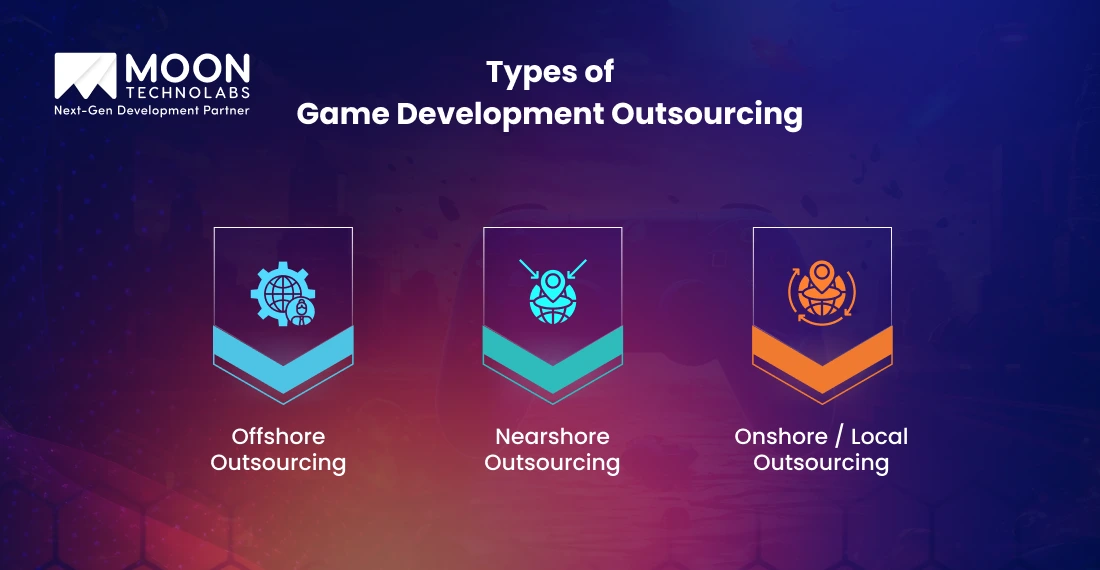 MOON
TECHNOLABS
Next-Gen Development Partner

Types of
Game Development Outsourcing

Offshore
Outsourcing

Nearshore
Outsourcing

Onshore / Local
Outsourcing